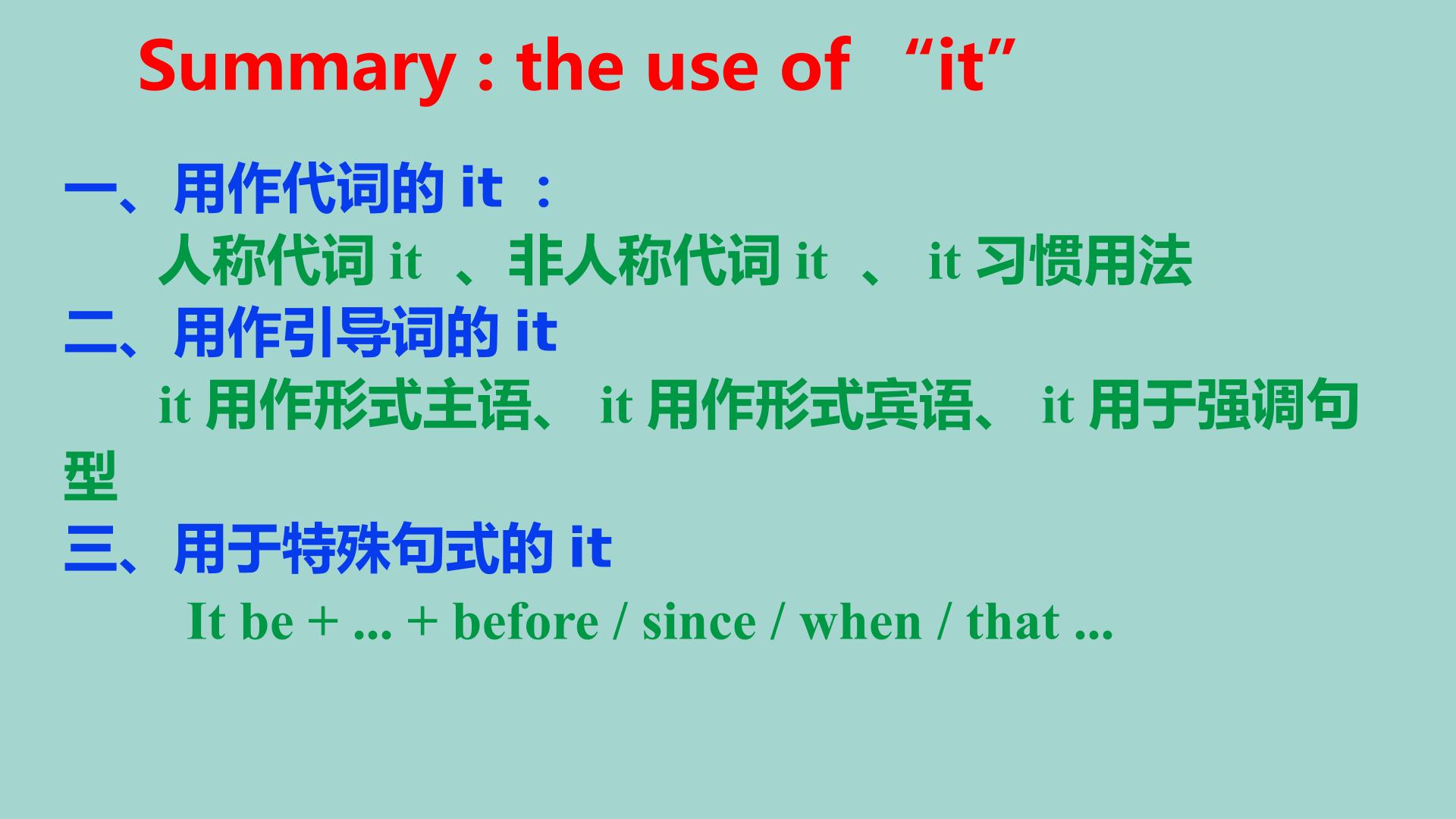 Summary : the use of "it"

一、用作代词的it：

人称代词it、非人称代词it、it习惯用法

二、用作引导词的it

it用作形式主语、it用作形式宾语、it用于强调句型

三、用于特殊句式的it

It be + ... + before / since / when / that ...